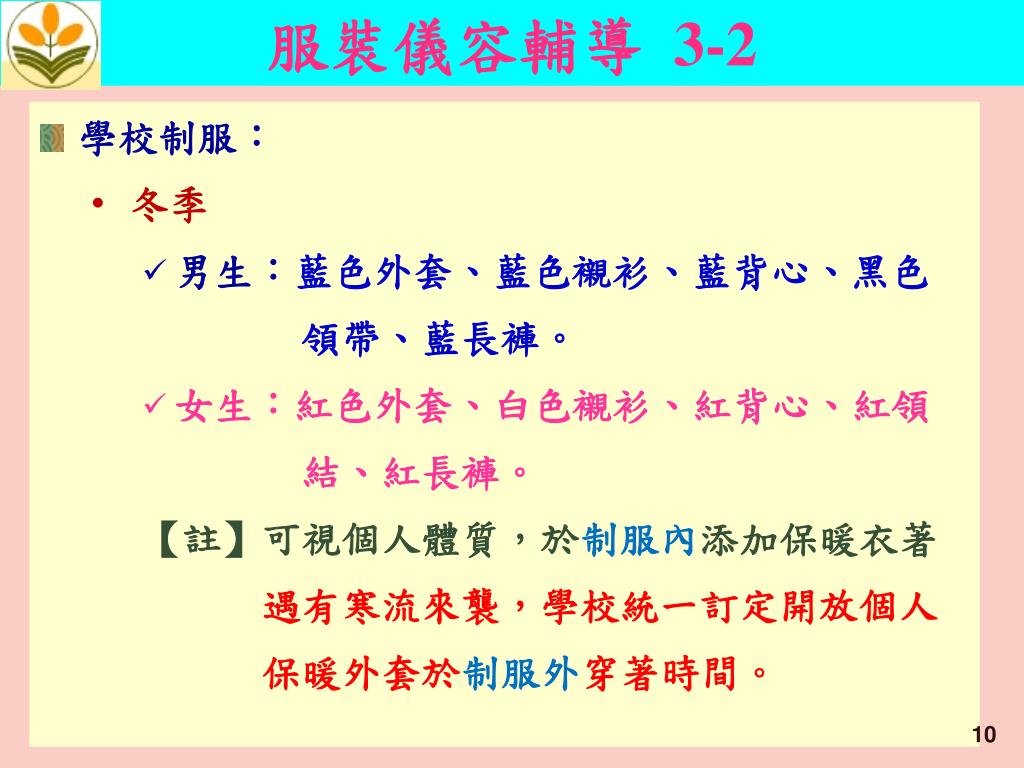 服裝儀容輔導 3-2

學校制服：

• 冬季

✓ 男生：藍色外套、藍色襯衫、藍背心、黑色領帶、藍長褲。

✓ 女生：紅色外套、白色襯衫、紅背心、紅領結、紅長褲。

【註】可視個人體質，於制服內添加保暖衣著

遇有寒流來襲，學校統一訂定開放個人保暖外套於制服外穿著時間。

10